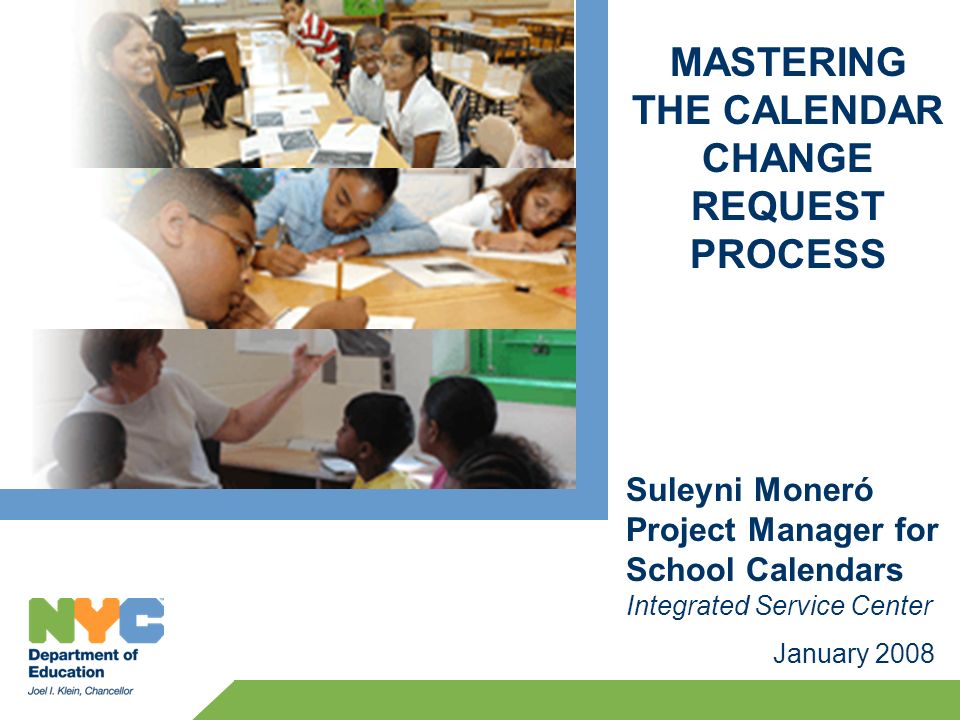 MASTERING THE CALENDAR CHANGE REQUEST PROCESS

Suleyni Moneró
Project Manager for School Calendars
Integrated Service Center

January 2008

NYC
Department of Education
Joel I. Klein, Chancellor